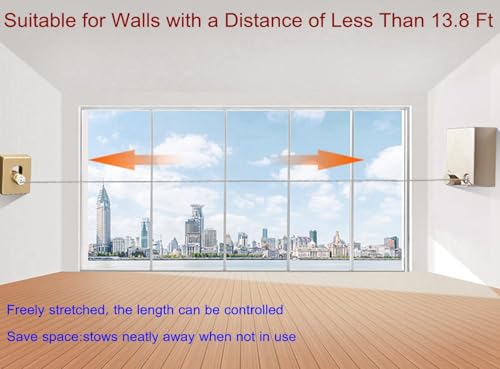 Suitable for Walls with a Distance of Less Than 13.8 Ft

Freely stretched, the length can be controlled

Save space:stows neatly away when not in use